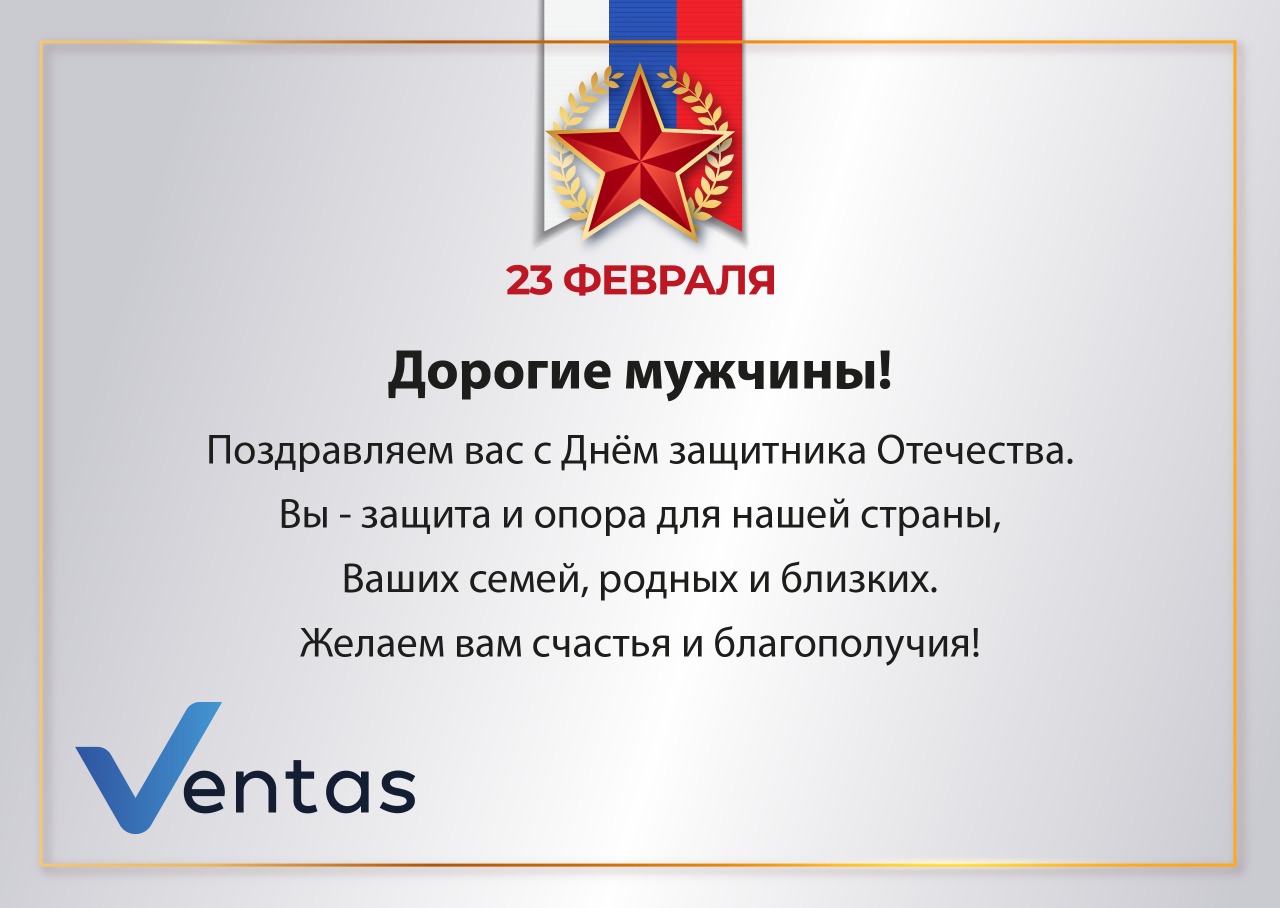 23 ФЕВРАЛЯ

Дорогие мужчины!

Поздравляем вас с Днём защитника Отечества.
Вы - защита и опора для нашей страны,
Ваших семей, родных и близких.
Желаем вам счастья и благополучия!

Ventas